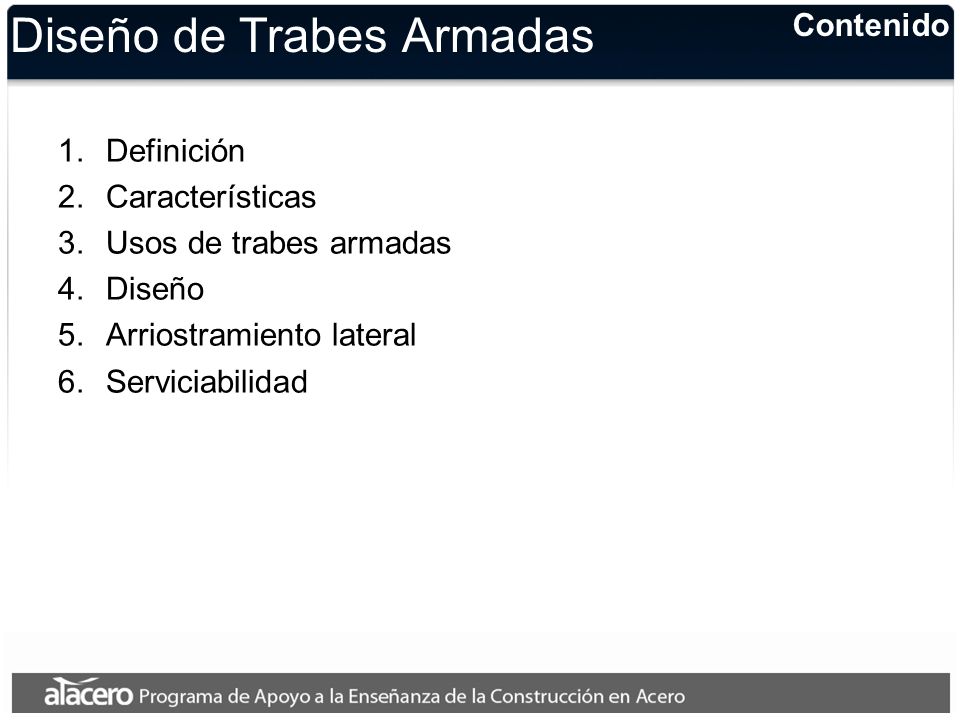 Diseño de Trabes Armadas

Contenido

1. Definición
2. Características
3. Usos de trabes armadas
4. Diseño
5. Arriostramiento lateral
6. Serviciabilidad

alacero Programa de Apoyo a la Enseñanza de la Construcción en Acero